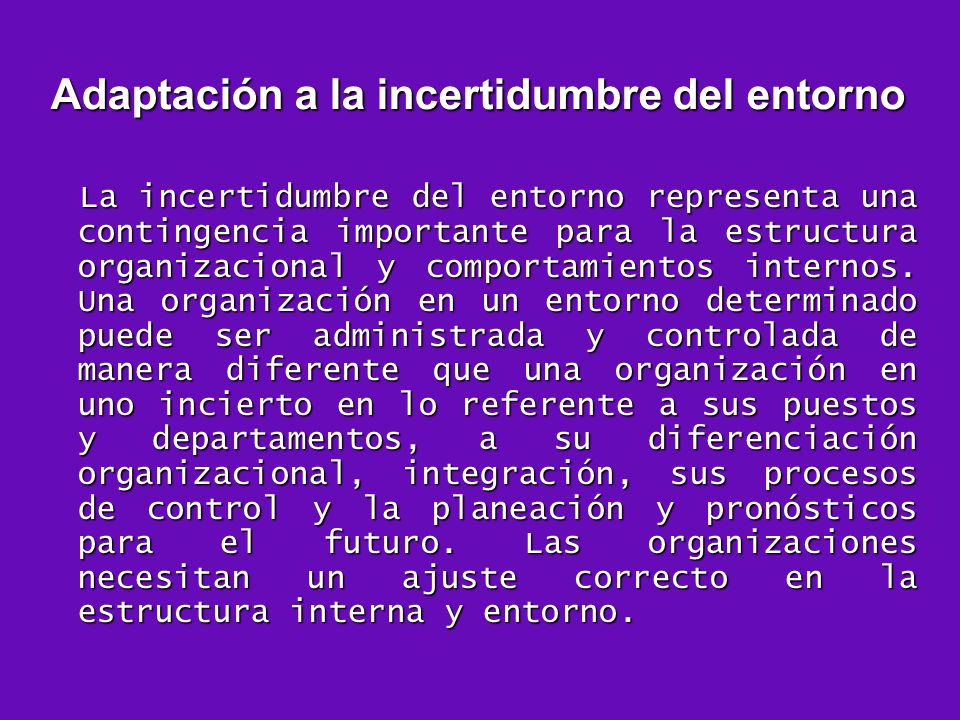 Adaptación a la incertidumbre del entorno

La incertidumbre del entorno representa una contingencia importante para la estructura organizacional y comportamientos internos. Una organización en un entorno determinado puede ser administrada y controlada de manera diferente que una organización en uno incierto en lo referente a sus puestos y departamentos, a su diferenciación organizacional, integración, sus procesos de control y la planeación y pronósticos para el futuro. Las organizaciones necesitan un ajuste correcto en la estructura interna y entorno.